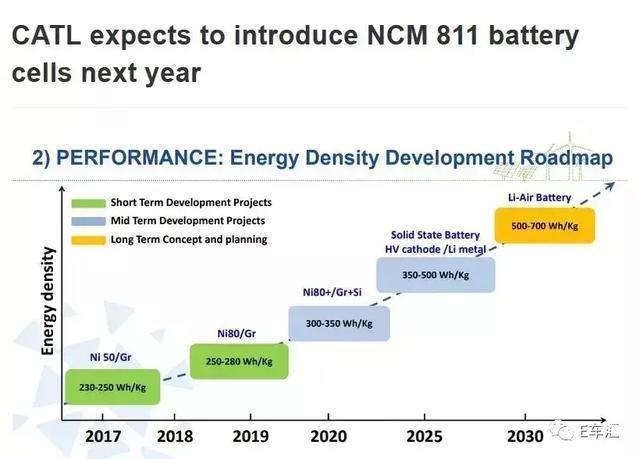 CATL expects to introduce NCM 811 battery cells next year

2) PERFORMANCE: Energy Density Development Roadmap

Short Term Development Projects
Mid Term Development Projects
Long Term Concept and planning

Energy density

Ni 50/Gr
230-250 Wh/Kg

Ni80/Gr
250-280 Wh/Kg

Ni80+/Gr+Si
300-350 Wh/Kg

Solid State Battery
HV cathode /Li metal
350-500 Wh/Kg

Li-Air Battery
500-700 Wh/Kg

2017 2018 2019 2020 2025 2030

E车汇